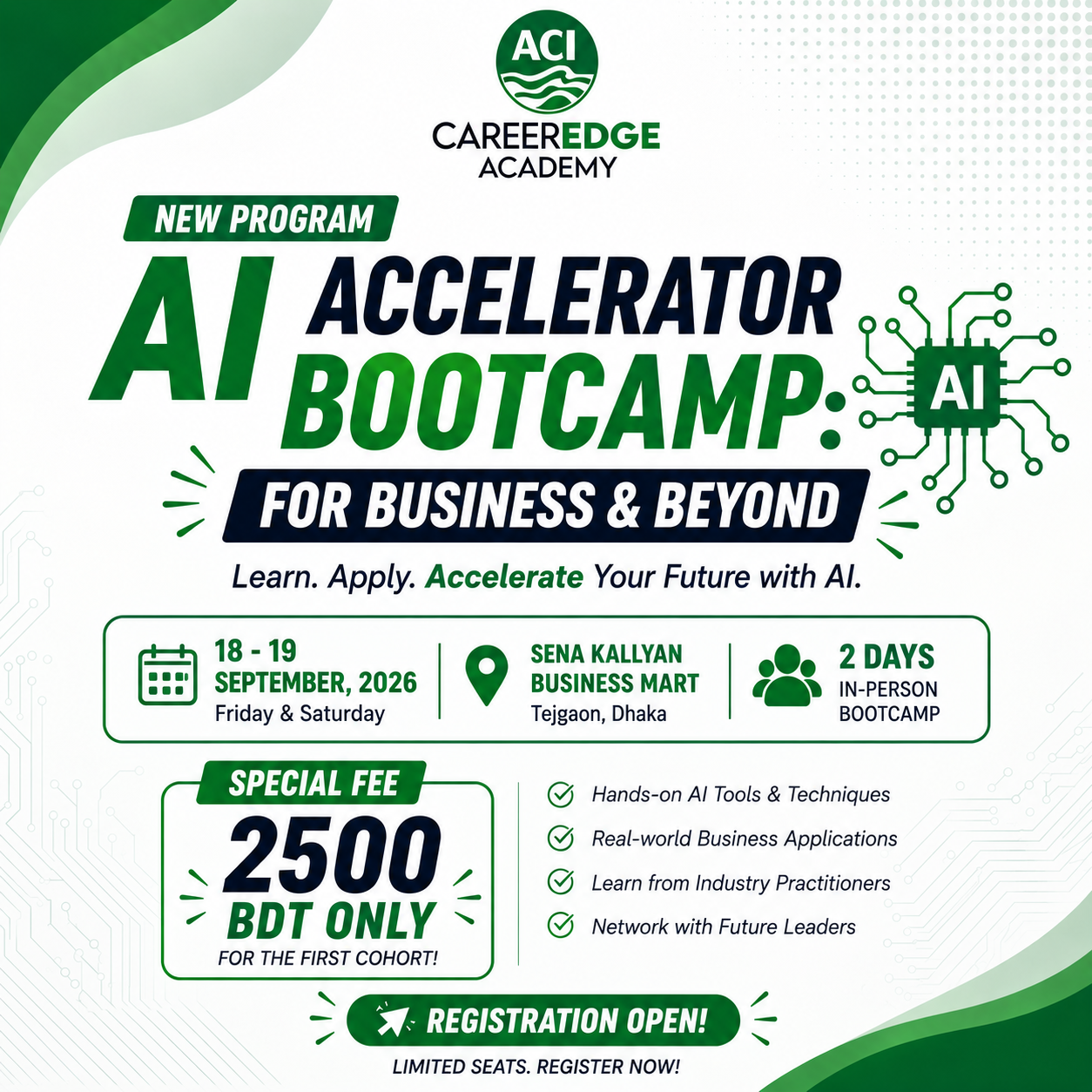 ACI

CAREEREDGE ACADEMY

NEW PROGRAM

AI ACCELERATOR BOOTCAMP:

AI

FOR BUSINESS & BEYOND

Learn. Apply. Accelerate Your Future with AI.

18 - 19 SEPTEMBER, 2026 Friday & Saturday

SENA KALLYAN BUSINESS MART Tejgaon, Dhaka

2 DAYS IN-PERSON BOOTCAMP

SPECIAL FEE

2500 BDT ONLY

FOR THE FIRST COHORT!

Hands-on AI Tools & Techniques

Real-world Business Applications

Learn from Industry Practitioners

Network with Future Leaders

REGISTRATION OPEN!

LIMITED SEATS. REGISTER NOW!